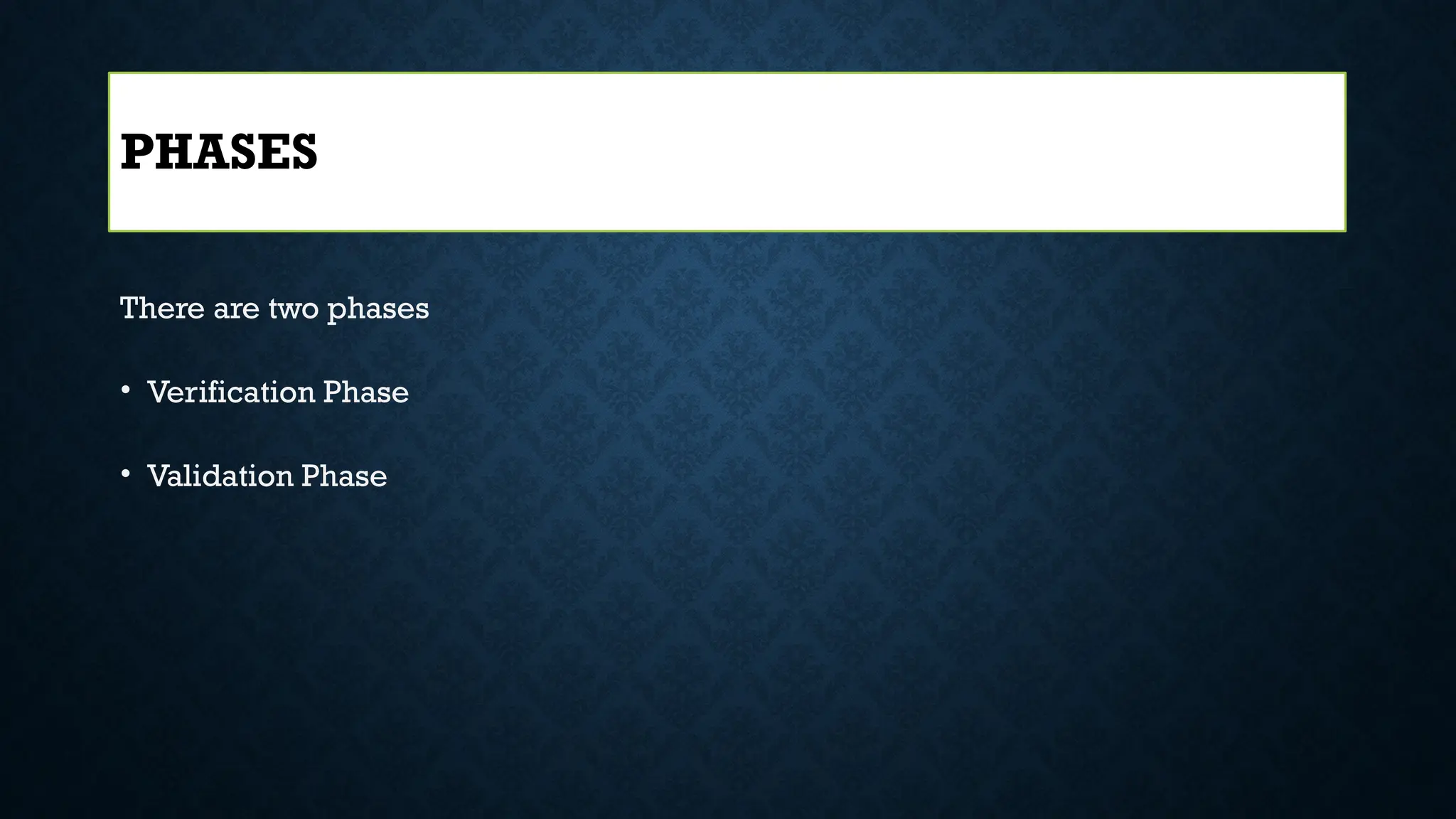 PHASES

There are two phases

• Verification Phase

• Validation Phase